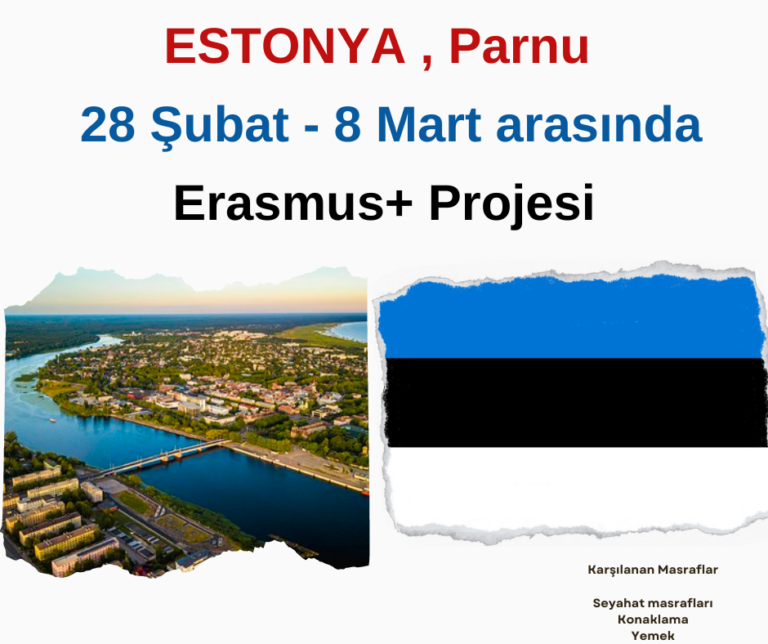 ESTONYA , Parnu

28 Şubat - 8 Mart arasında

Erasmus+ Projesi

Karşılanan Masraflar

Seyahat masrafları
Konaklama
Yemek